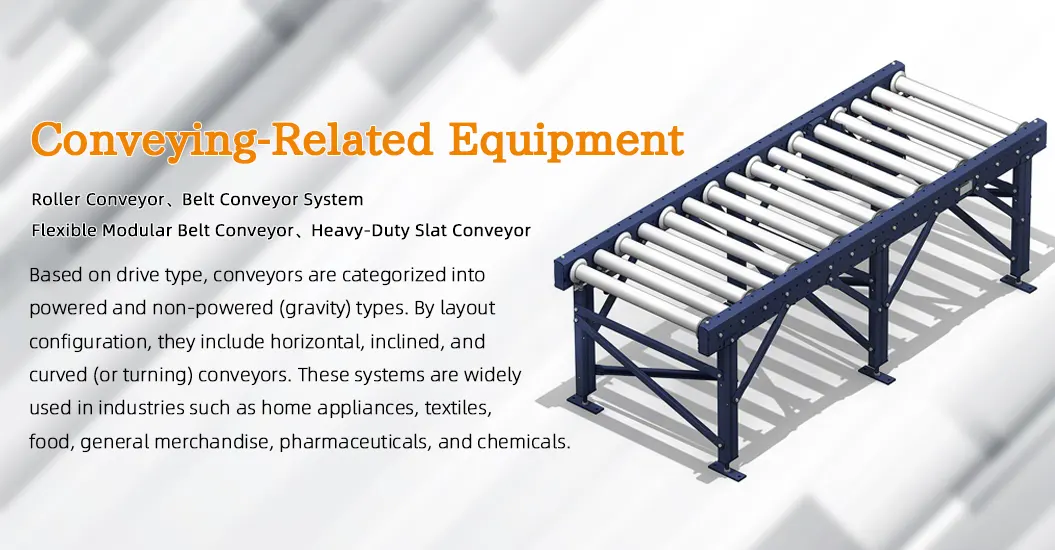 Conveying-Related Equipment

Roller Conveyor、Belt Conveyor System
Flexible Modular Belt Conveyor、Heavy-Duty Slat Conveyor

Based on drive type, conveyors are categorized into powered and non-powered (gravity) types. By layout configuration, they include horizontal, inclined, and curved (or turning) conveyors. These systems are widely used in industries such as home appliances, textiles, food, general merchandise, pharmaceuticals, and chemicals.